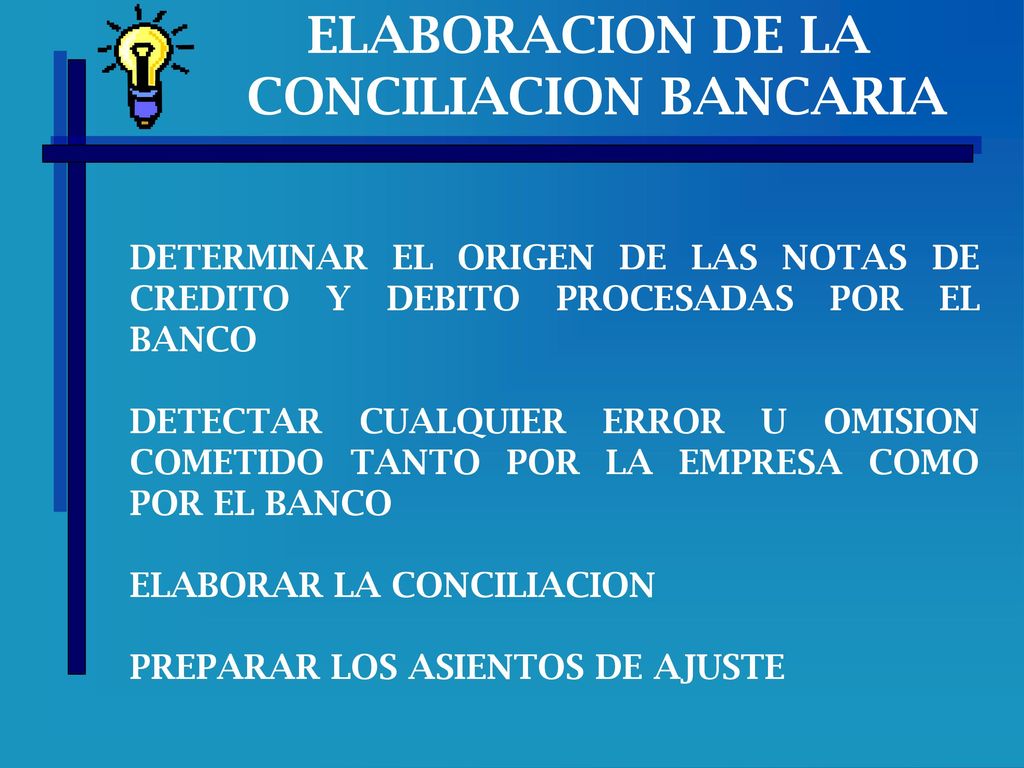 ELABORACION DE LA CONCILIACION BANCARIA

DETERMINAR EL ORIGEN DE LAS NOTAS DE CREDITO Y DEBITO PROCESADAS POR EL BANCO

DETECTAR CUALQUIER ERROR U OMISION COMETIDO TANTO POR LA EMPRESA COMO POR EL BANCO

ELABORAR LA CONCILIACION

PREPARAR LOS ASIENTOS DE AJUSTE